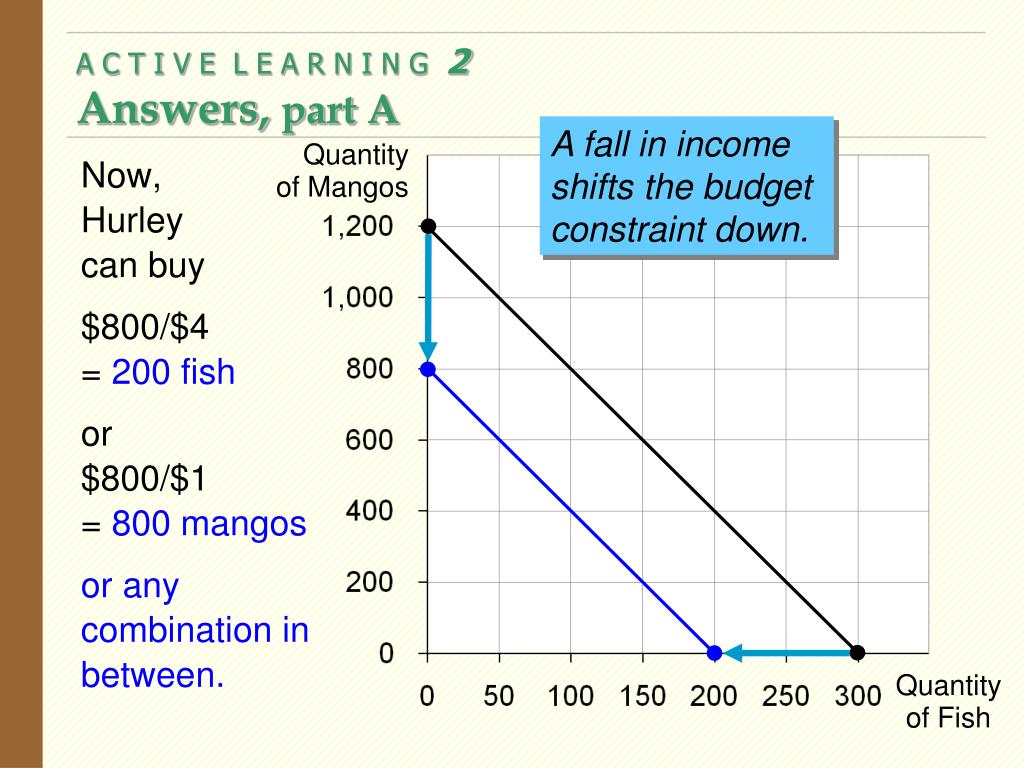 ACTIVE LEARNING 2
Answers, part A

Now, Hurley can buy

\$800/\$4
= 200 fish

or
\$800/\$1
= 800 mangos

or any combination in between.

A fall in income shifts the budget constraint down.

Quantity of Mangos

1,200
1,000
800
600
400
200
0

0 50 100 150 200 250 300

Quantity of Fish